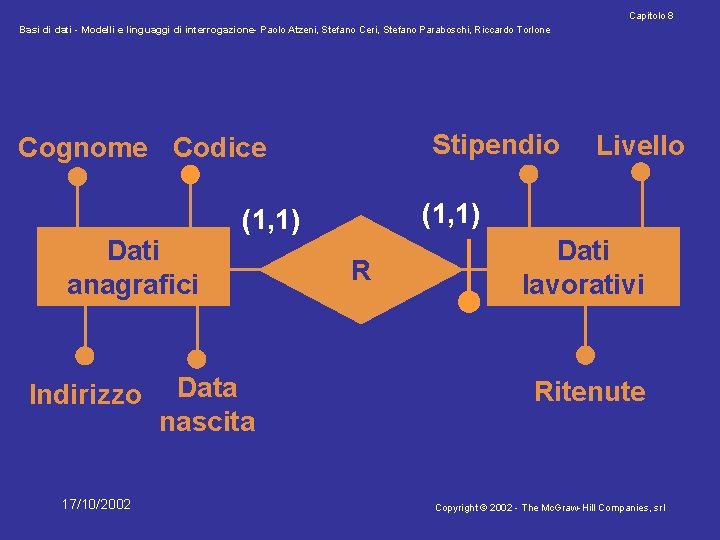 Capitolo 8

Basi di dati - Modelli e linguaggi di interrogazione- Paolo Atzeni, Stefano Ceri, Stefano Paraboschi, Riccardo Torlone

Cognome

Codice

Stipendio

Livello

(1,1)

(1,1)

Dati anagrafici

R

Dati lavorativi

Indirizzo

Data nascita

Ritenute

17/10/2002

Copyright © 2002 - The McGraw-Hill Companies, srl